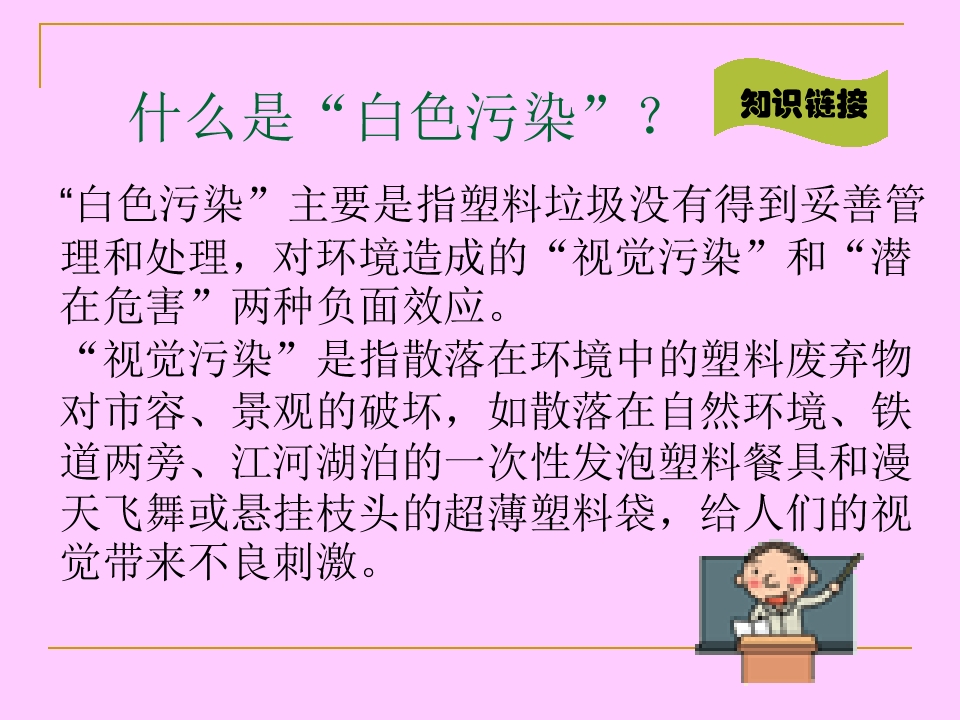 什么是“白色污染”？

知识链接

“白色污染”主要是指塑料垃圾没有得到妥善管理和处理，对环境造成的“视觉污染”和“潜在危害”两种负面效应。

“视觉污染”是指散落在环境中的塑料废弃物对市容、景观的破坏，如散落在自然环境、铁道两旁、江河湖泊的一次性发泡塑料餐具和漫天飞舞或悬挂枝头的超薄塑料袋，给人们的视觉带来不良刺激。